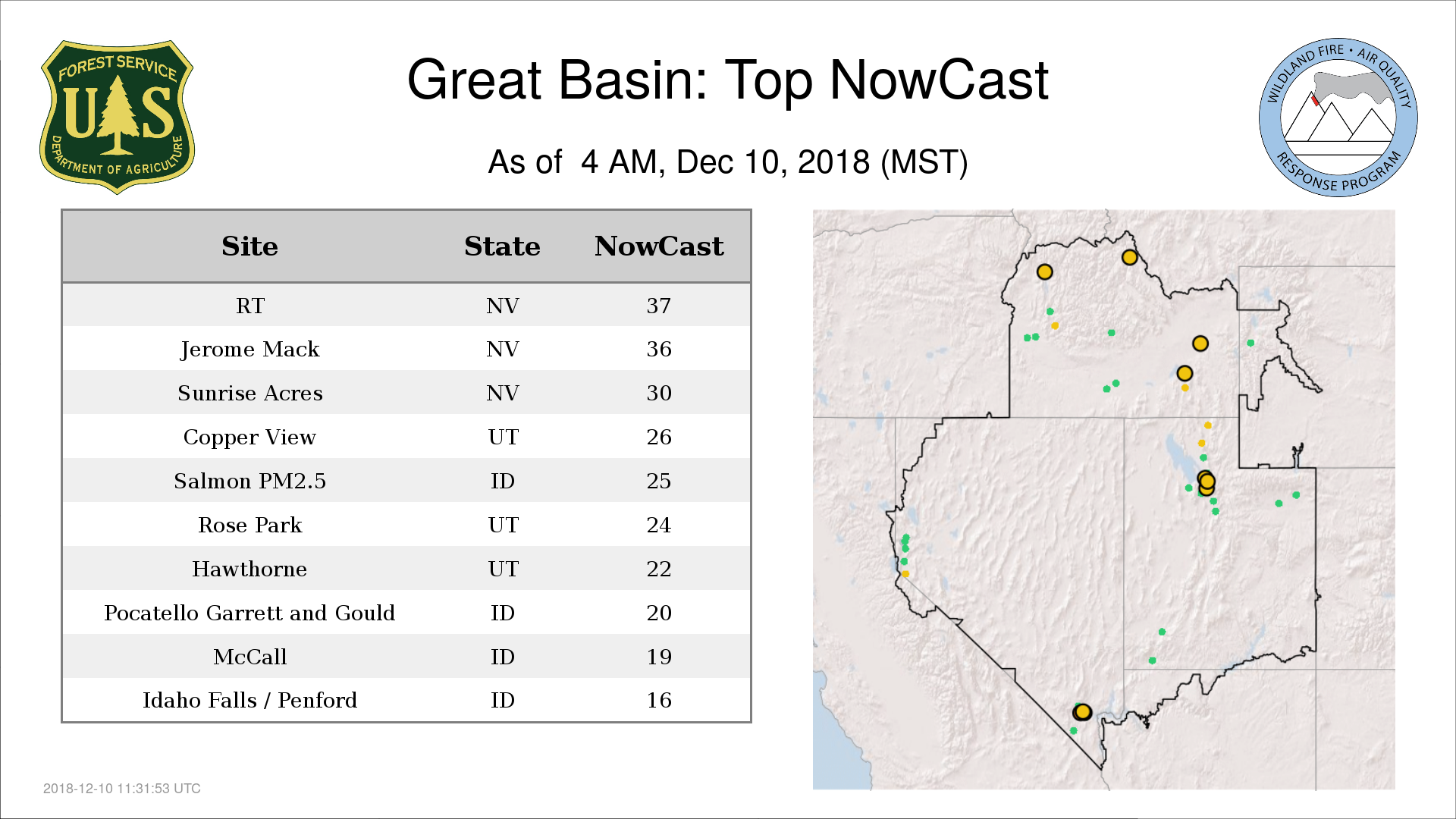 FOREST SERVICE
U S
DEPARTMENT OF AGRICULTURE

Great Basin: Top NowCast

As of 4 AM, Dec 10, 2018 (MST)

WILDLAND FIRE • AIR QUALITY
RESPONSE PROGRAM

| Site | State | NowCast |
|---|---|---|
| RT | NV | 37 |
| Jerome Mack | NV | 36 |
| Sunrise Acres | NV | 30 |
| Copper View | UT | 26 |
| Salmon PM2.5 | ID | 25 |
| Rose Park | UT | 24 |
| Hawthorne | UT | 22 |
| Pocatello Garrett and Gould | ID | 20 |
| McCall | ID | 19 |
| Idaho Falls / Penford | ID | 16 |

2018-12-10 11:31:53 UTC